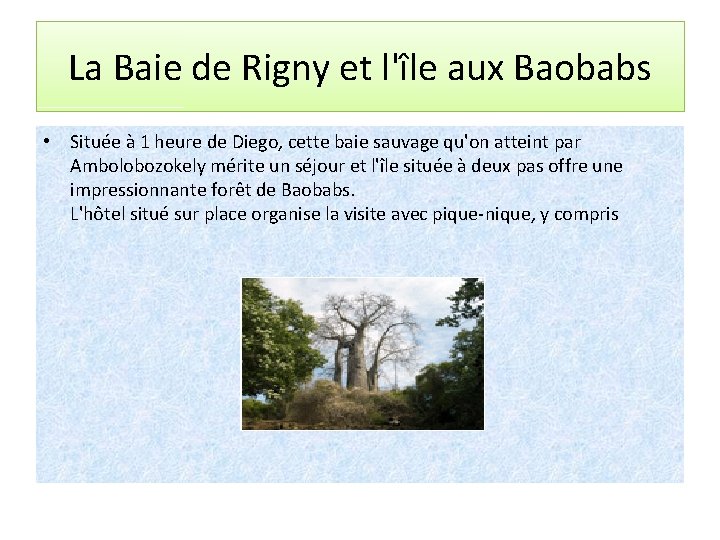 La Baie de Rigny et l'île aux Baobabs

• Située à 1 heure de Diego, cette baie sauvage qu'on atteint par Ambolobozokely mérite un séjour et l'île située à deux pas offre une impressionnante forêt de Baobabs.
L'hôtel situé sur place organise la visite avec pique-nique, y compris